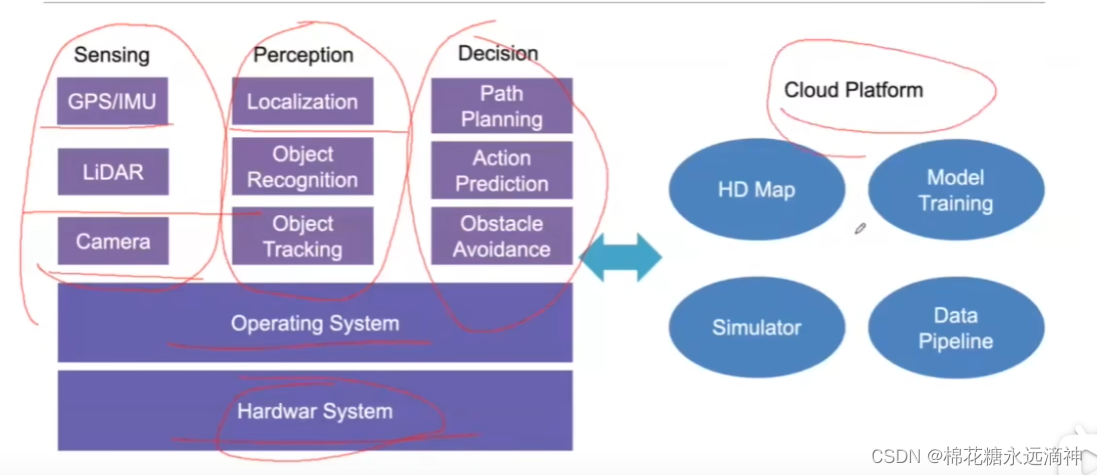 Sensing

GPS/IMU

LiDAR

Camera

Perception

Localization

Object Recognition

Object Tracking

Decision

Path Planning

Action Prediction

Obstacle Avoidance

Operating System

Hardwar System

Cloud Platform

HD Map

Model Training

Simulator

Data Pipeline

CSDN @棉花糖永远滴神